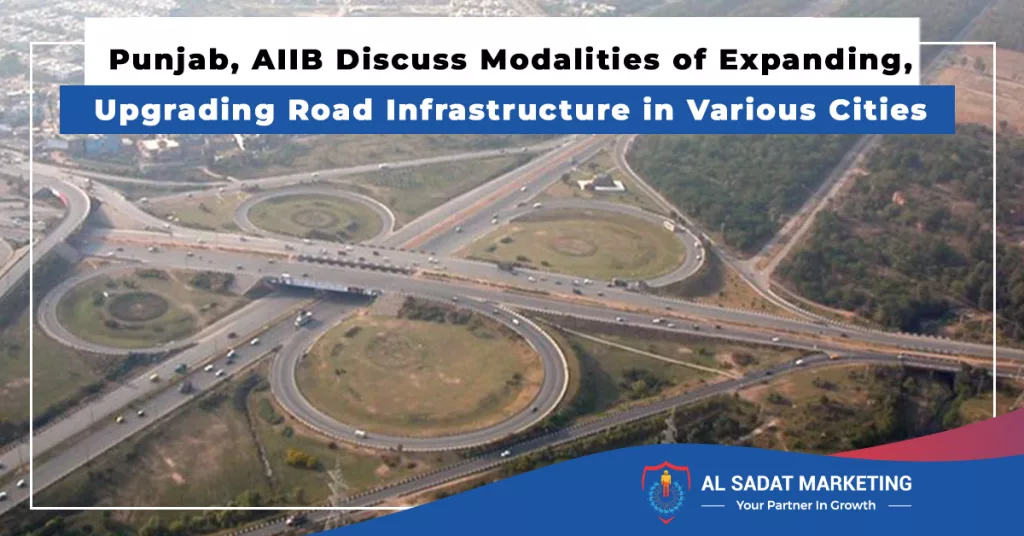 Punjab, AIIB Discuss Modalities of Expanding,
Upgrading Road Infrastructure in Various Cities

AL SADAT MARKETING
Your Partner In Growth